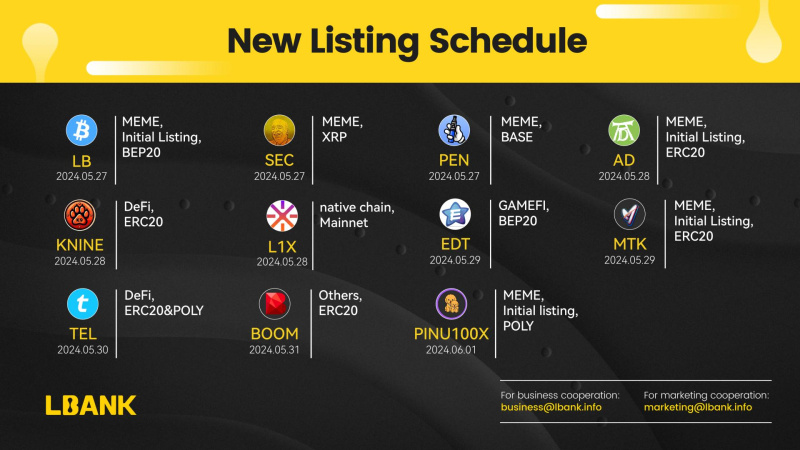 New Listing Schedule

LB
2024.05.27
MEME, Initial Listing, BEP20

SEC
2024.05.27
MEME, XRP

PEN
2024.05.27
MEME, BASE

AD
2024.05.28
MEME, Initial Listing, ERC20

KNINE
2024.05.28
DeFi, ERC20

L1X
2024.05.28
native chain, Mainnet

EDT
2024.05.29
GAMEFI, BEP20

MTK
2024.05.29
MEME, Initial Listing, ERC20

TEL
2024.05.30
DeFi, ERC20&POLY

BOOM
2024.05.31
Others, ERC20

PINU100X
2024.06.01
MEME, Initial listing, POLY

LBANK

For business cooperation:
business@lbank.info

For marketing cooperation:
marketing@lbank.info